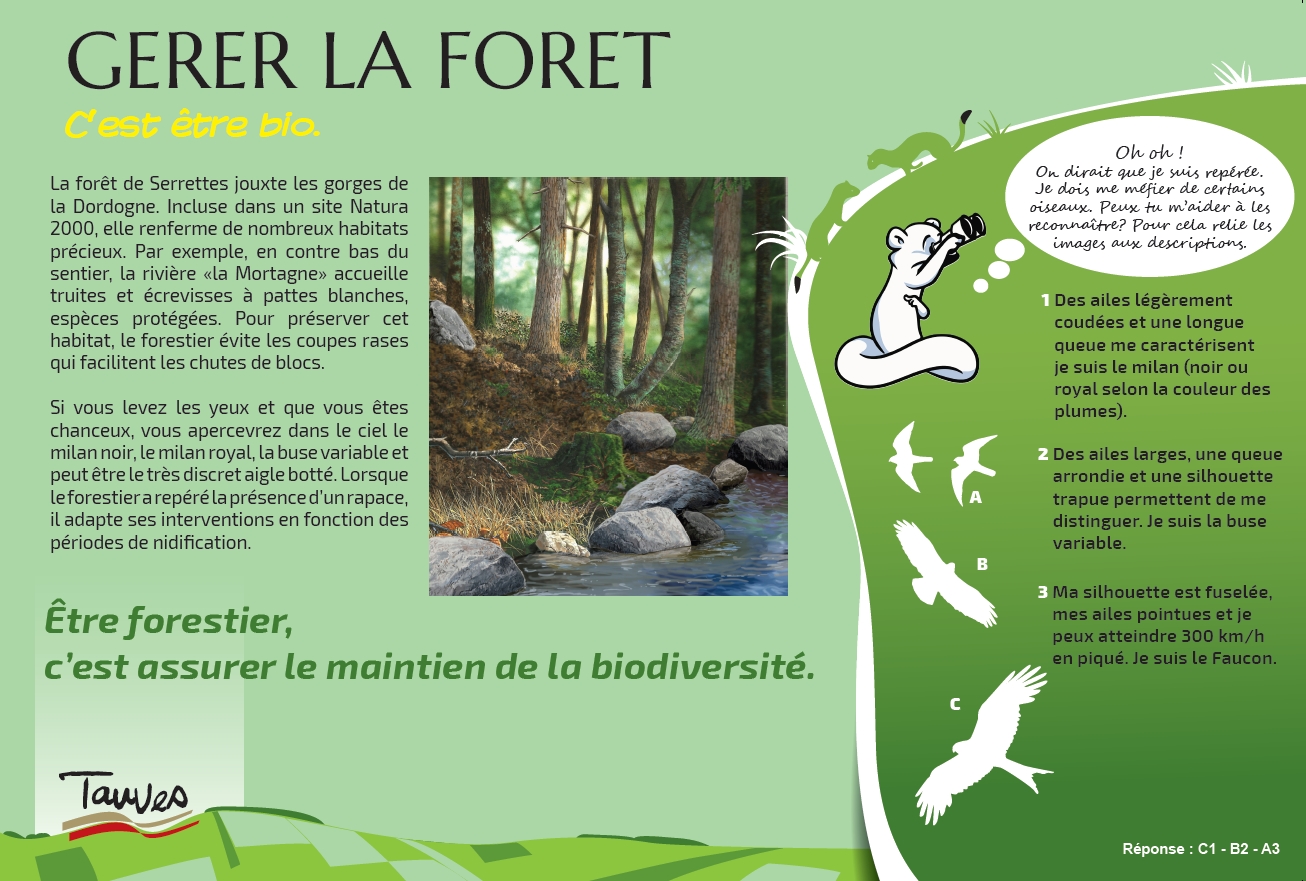 GERER LA FORET

C'est être bio.

La forêt de Serrettes jouxte les gorges de la Dordogne. Incluse dans un site Natura 2000, elle renferme de nombreux habitats précieux. Par exemple, en contre bas du sentier, la rivière «la Mortagne» accueille truites et écrevisses à pattes blanches, espèces protégées. Pour préserver cet habitat, le forestier évite les coupes rases qui facilitent les chutes de blocs.

Si vous levez les yeux et que vous êtes chanceux, vous apercevrez dans le ciel le milan noir, le milan royal, la buse variable et peut être le très discret aigle botté. Lorsque le forestier a repéré la présence d'un rapace, il adapte ses interventions en fonction des périodes de nidification.

Être forestier, c'est assurer le maintien de la biodiversité.

Tauves

Oh oh ! On dirait que je suis repérée. Je dois me méfier de certains oiseaux. Peux tu m'aider à les reconnaître? Pour cela relie les images aux descriptions.

1 Des ailes légèrement coudées et une longue queue me caractérisent je suis le milan (noir ou royal selon la couleur des plumes).

2 Des ailes larges, une queue arrondie et une silhouette trapue permettent de me distinguer. Je suis la buse variable.

3 Ma silhouette est fuselée, mes ailes pointues et je peux atteindre 300 km/h en piqué. Je suis le Faucon.

A

B

C

Réponse : C1 - B2 - A3